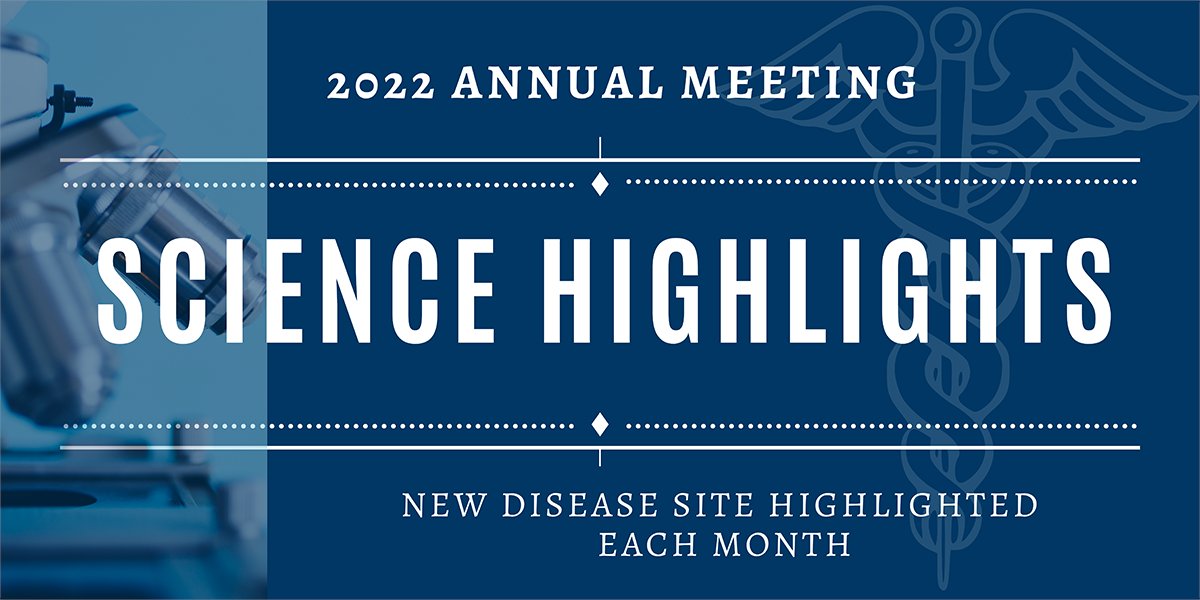 2022 ANNUAL MEETING

SCIENCE HIGHLIGHTS

NEW DISEASE SITE HIGHLIGHTED EACH MONTH